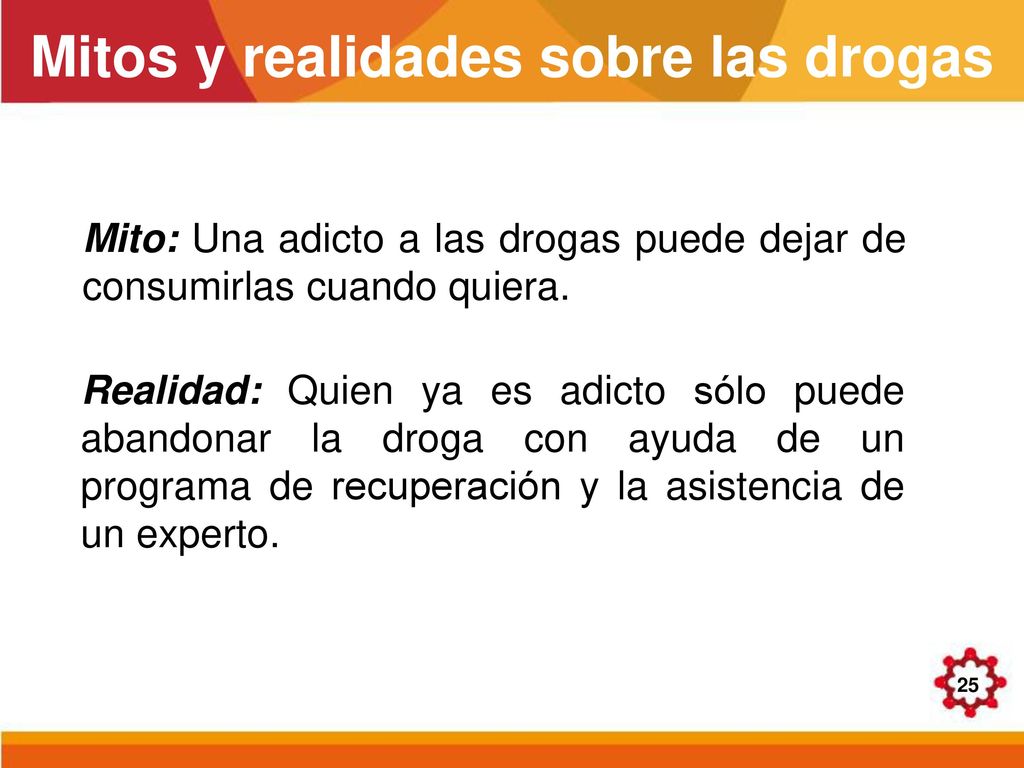 Mitos y realidades sobre las drogas

Mito: Una adicto a las drogas puede dejar de consumirlas cuando quiera.

Realidad: Quien ya es adicto sólo puede abandonar la droga con ayuda de un programa de recuperación y la asistencia de un experto.

25